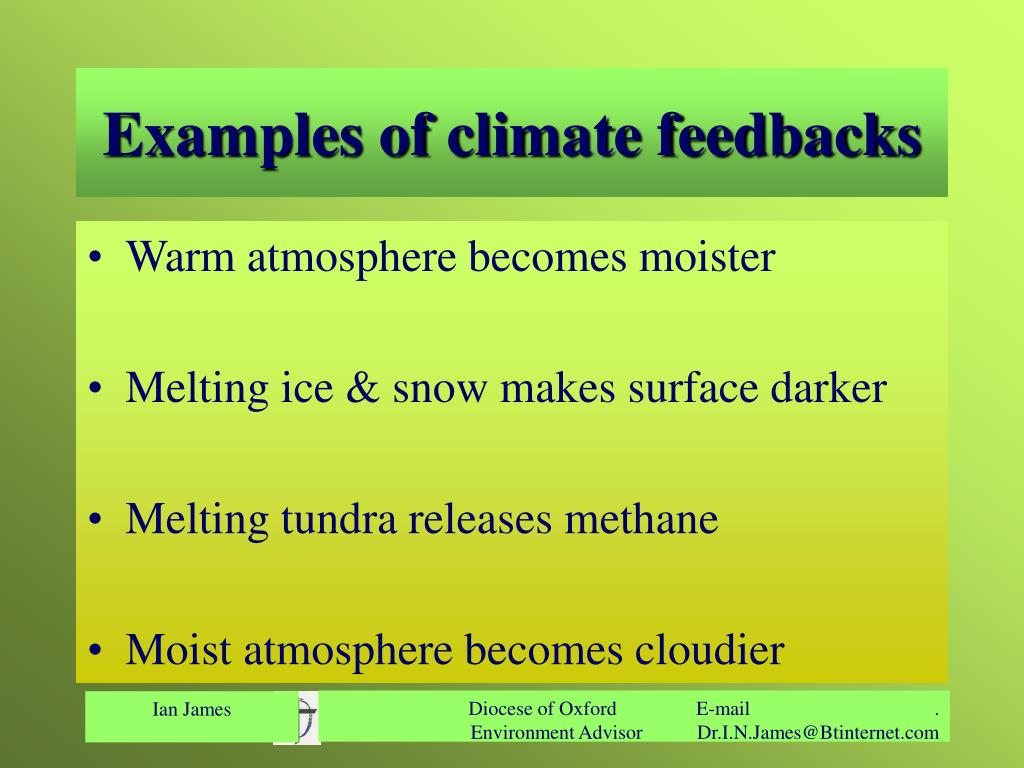 Examples of climate feedbacks

• Warm atmosphere becomes moister

• Melting ice & snow makes surface darker

• Melting tundra releases methane

• Moist atmosphere becomes cloudier

Ian James

Diocese of Oxford
Environment Advisor

E-mail .
Dr.I.N.James@Btinternet.com